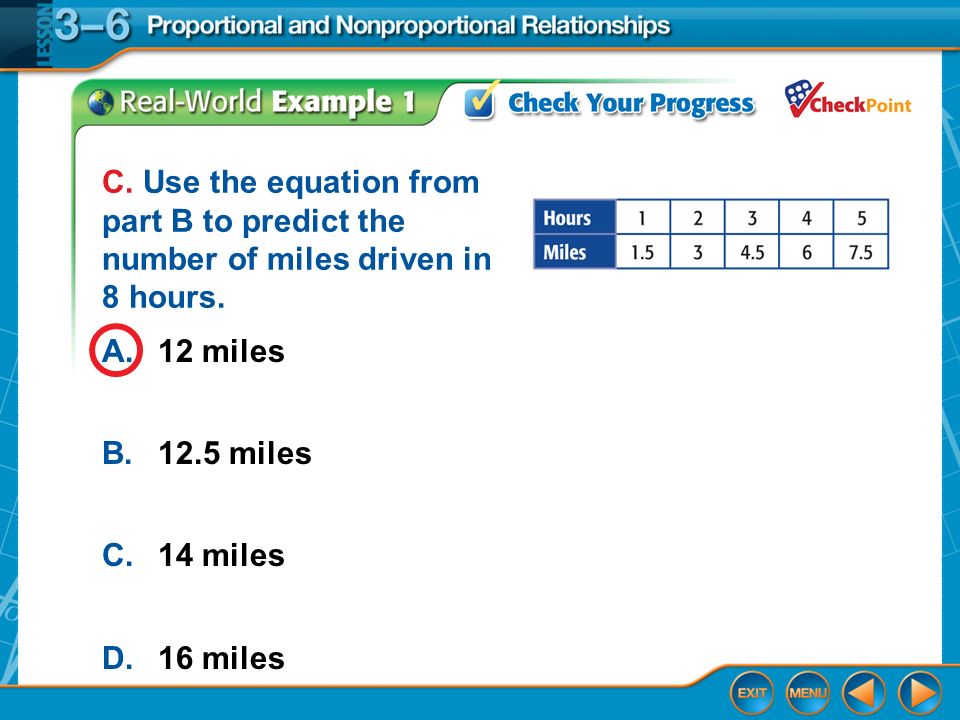 LESSON 3–6 Proportional and Nonproportional Relationships

Real-World Example 1 Check Your Progress CheckPoint

C. Use the equation from part B to predict the number of miles driven in 8 hours.

| Hours | 1 | 2 | 3 | 4 | 5 |
|---|---|---|---|---|---|
| Miles | 1.5 | 3 | 4.5 | 6 | 7.5 |

A. 12 miles

B. 12.5 miles

C. 14 miles

D. 16 miles

EXIT MENU